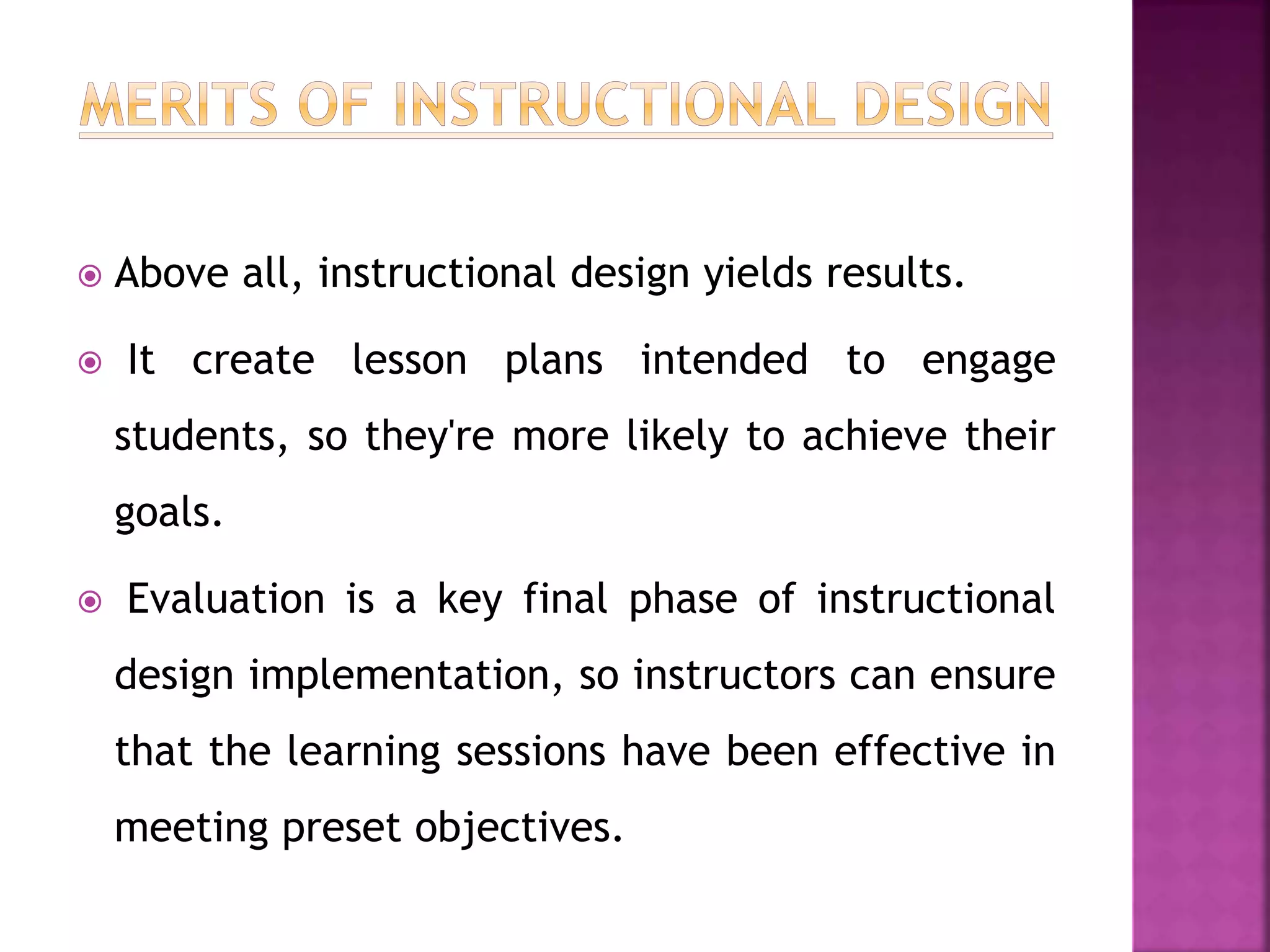 MERITS OF INSTRUCTIONAL DESIGN

Above all, instructional design yields results.

It create lesson plans intended to engage students, so they're more likely to achieve their goals.

Evaluation is a key final phase of instructional design implementation, so instructors can ensure that the learning sessions have been effective in meeting preset objectives.